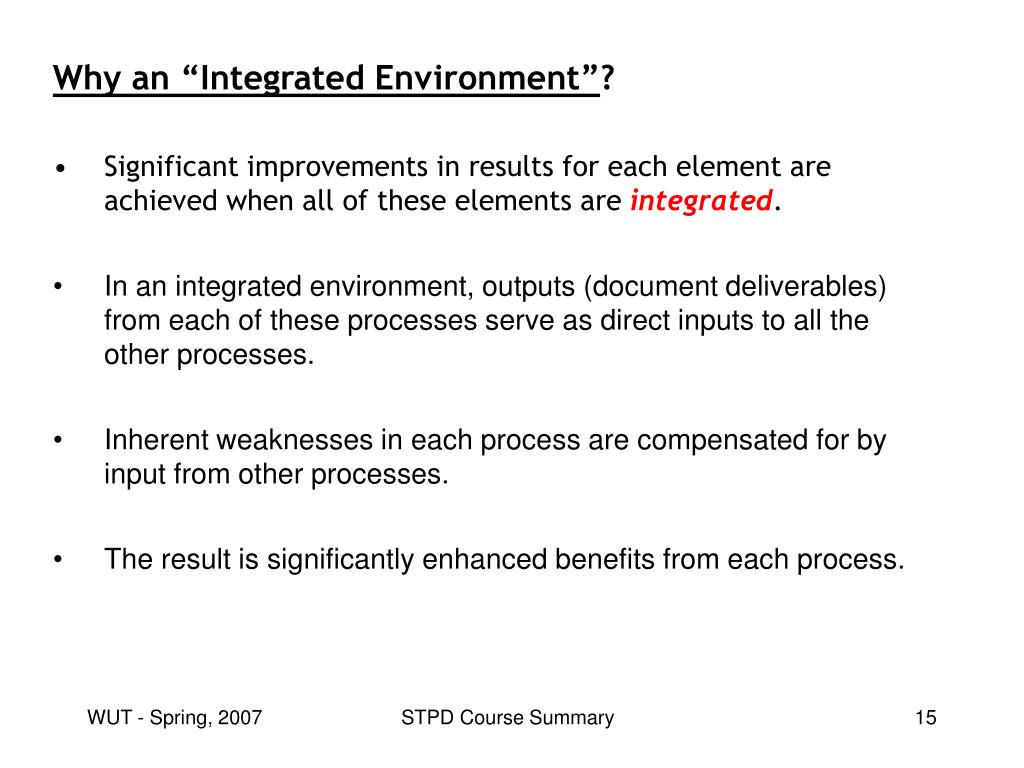 Why an “Integrated Environment”?

• Significant improvements in results for each element are achieved when all of these elements are integrated.

• In an integrated environment, outputs (document deliverables) from each of these processes serve as direct inputs to all the other processes.

• Inherent weaknesses in each process are compensated for by input from other processes.

• The result is significantly enhanced benefits from each process.

WUT - Spring, 2007

STPD Course Summary

15